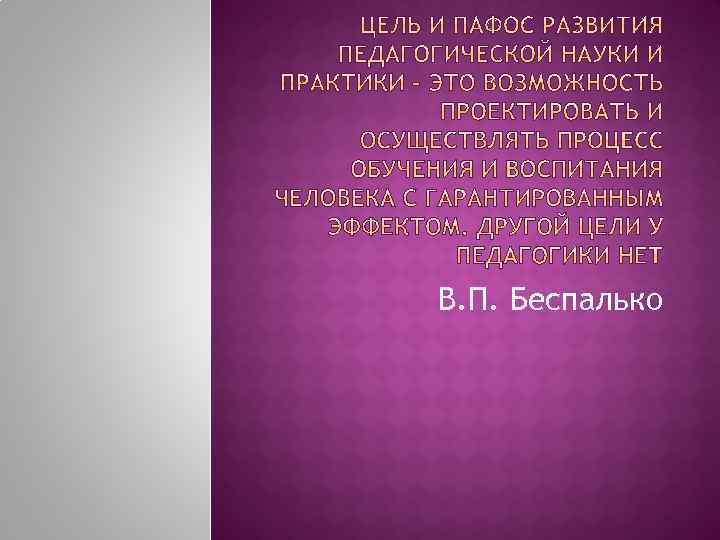 ЦЕЛЬ И ПАФОС РАЗВИТИЯ ПЕДАГОГИЧЕСКОЙ НАУКИ И ПРАКТИКИ - ЭТО ВОЗМОЖНОСТЬ ПРОЕКТИРОВАТЬ И ОСУЩЕСТВЛЯТЬ ПРОЦЕСС ОБУЧЕНИЯ И ВОСПИТАНИЯ ЧЕЛОВЕКА С ГАРАНТИРОВАННЫМ ЭФФЕКТОМ. ДРУГОЙ ЦЕЛИ У ПЕДАГОГИКИ НЕТ

В.П. Беспалько